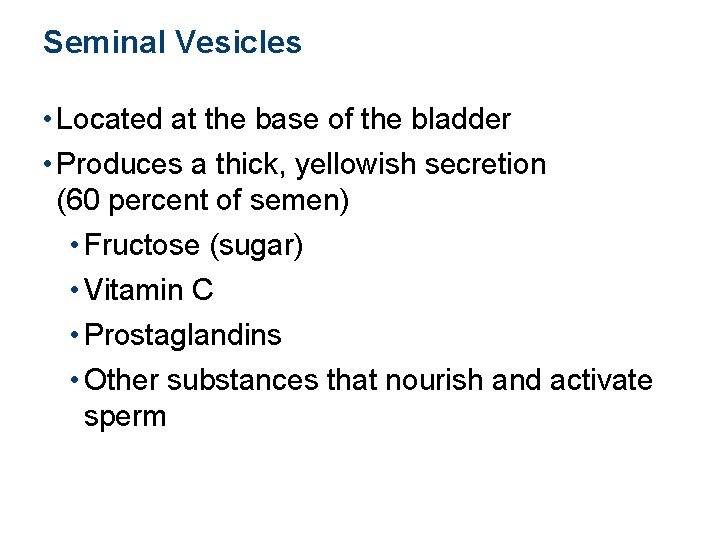 Seminal Vesicles

• Located at the base of the bladder

• Produces a thick, yellowish secretion (60 percent of semen)

• Fructose (sugar)

• Vitamin C

• Prostaglandins

• Other substances that nourish and activate sperm